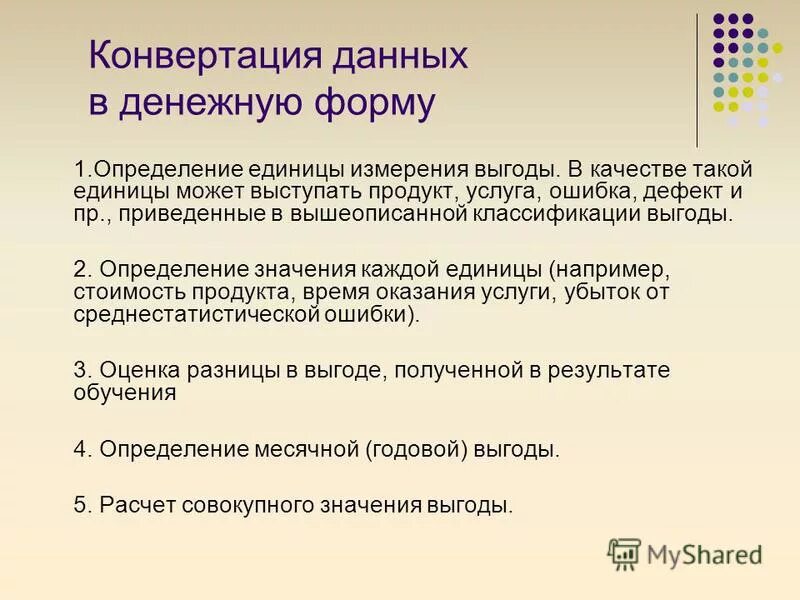 Конвертация данных в денежную форму

1.Определение единицы измерения выгоды. В качестве такой единицы может выступать продукт, услуга, ошибка, дефект и пр., приведенные в вышеописанной классификации выгоды.

2. Определение значения каждой единицы (например, стоимость продукта, время оказания услуги, убыток от среднестатистической ошибки).

3. Оценка разницы в выгоде, полученной в результате обучения

4. Определение месячной (годовой) выгоды.

5. Расчет совокупного значения выгоды.

MyShared